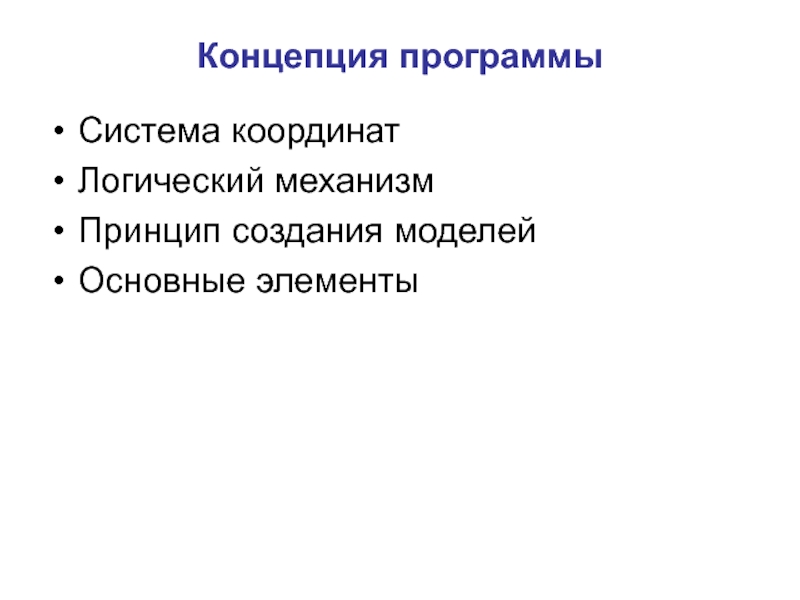 Концепция программы

• Система координат
• Логический механизм
• Принцип создания моделей
• Основные элементы